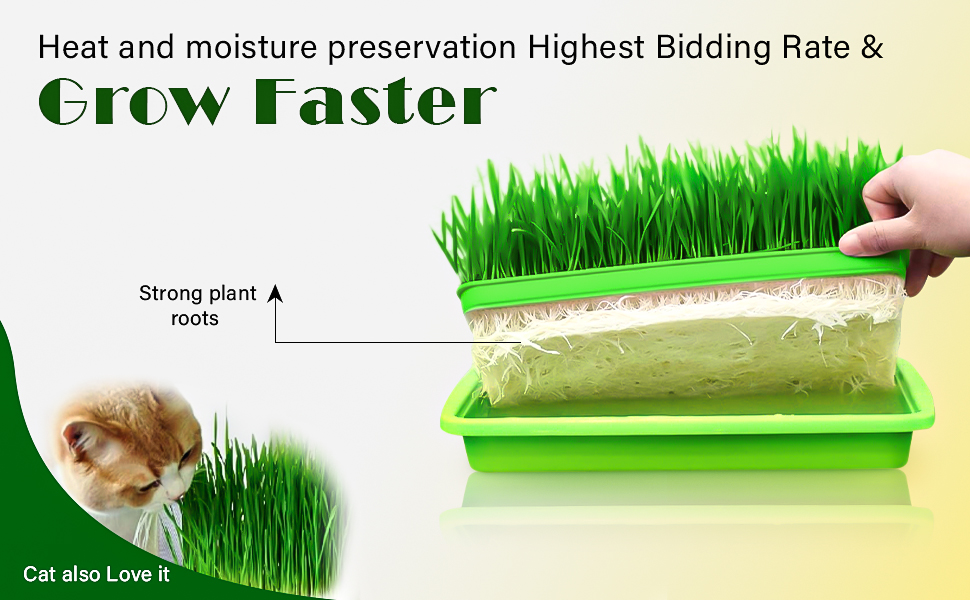 Heat and moisture preservation Highest Bidding Rate &
Grow Faster

Strong plant roots

Cat also Love it